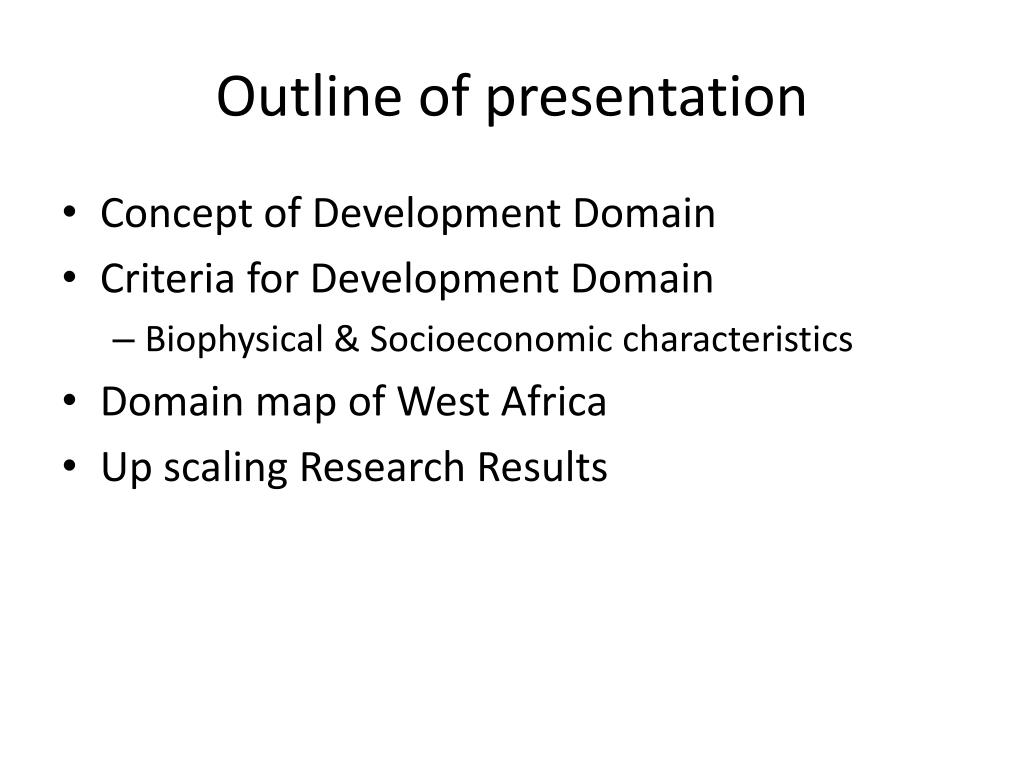 Outline of presentation

• Concept of Development Domain
• Criteria for Development Domain
– Biophysical & Socioeconomic characteristics
• Domain map of West Africa
• Up scaling Research Results